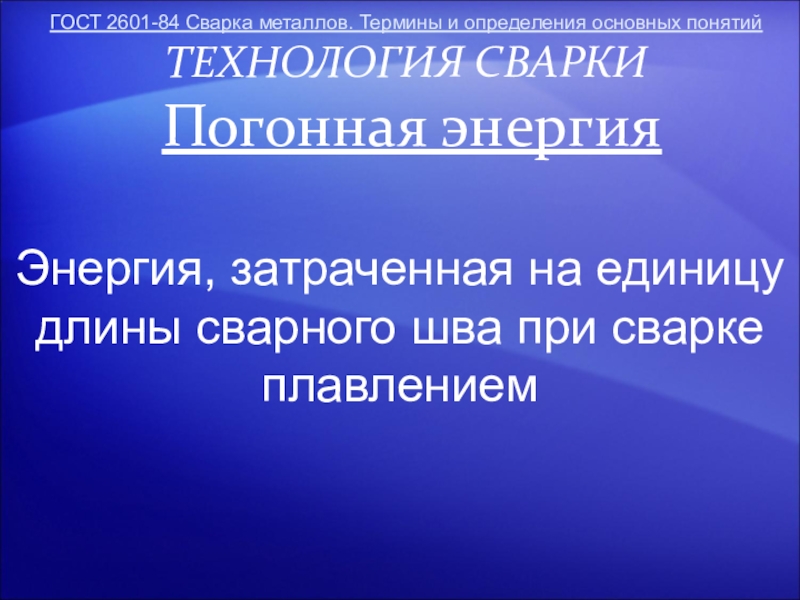 ГОСТ 2601-84 Сварка металлов. Термины и определения основных понятий

ТЕХНОЛОГИЯ СВАРКИ

Погонная энергия

Энергия, затраченная на единицу длины сварного шва при сварке плавлением